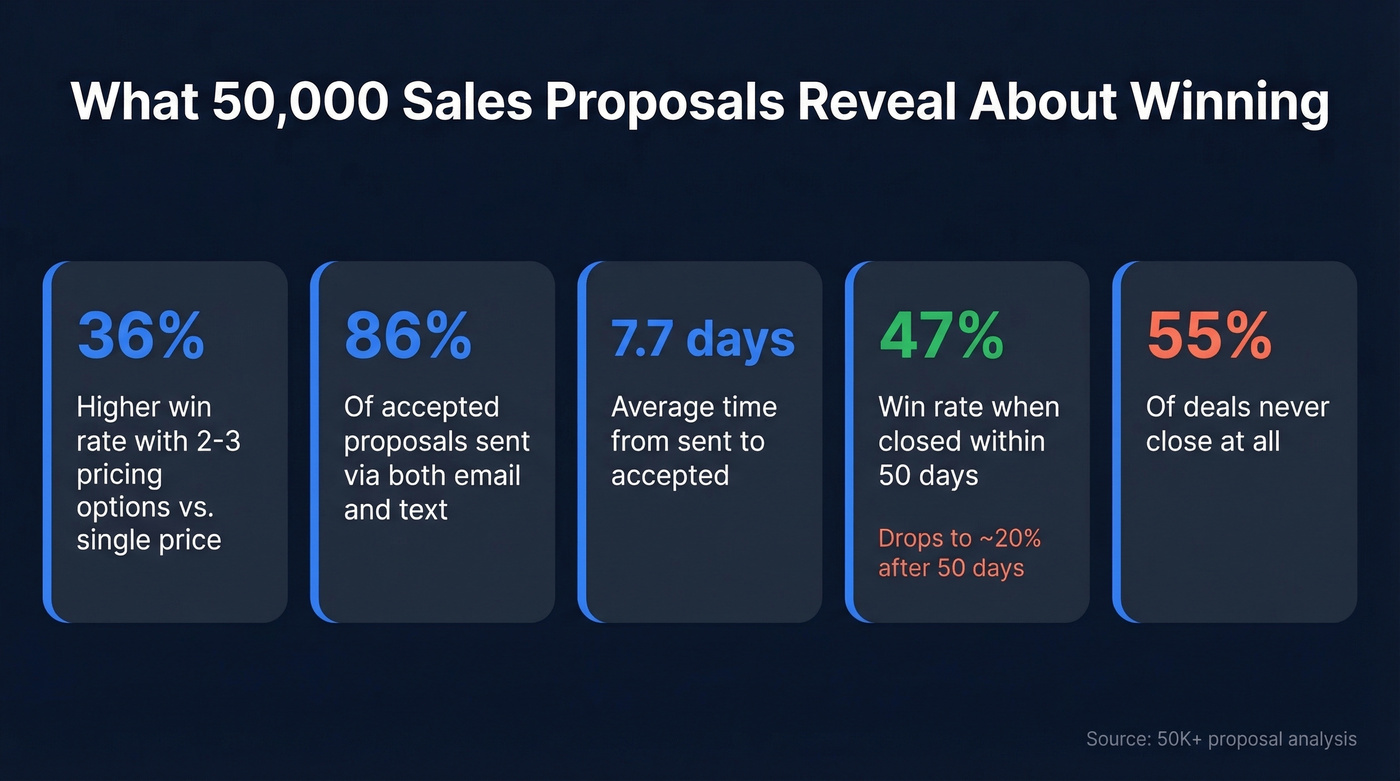 What 50,000 Sales Proposals Reveal About Winning

36%

Higher win rate with 2-3 pricing options vs. single price

86%

Of accepted proposals sent via both email and text

7.7 days

Average time from sent to accepted

47%

Win rate when closed within 50 days

Drops to ~20% after 50 days

55%

Of deals never close at all

Source: 50K+ proposal analysis